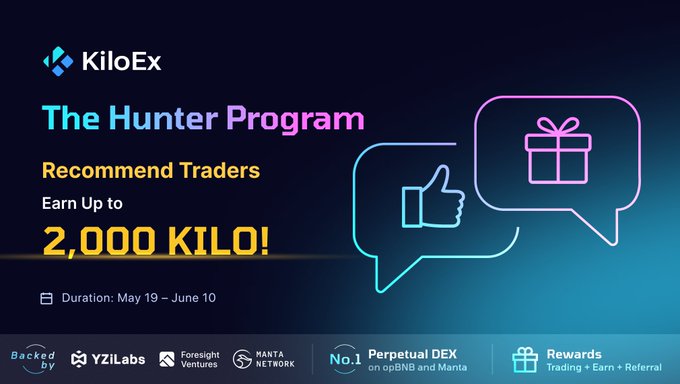 KiloEx

The Hunter Program

Recommend Traders

Earn Up to

2,000 KILO!

Duration: May 19 – June 10

Backed by YZiLabs Foresight Ventures MANTA NETWORK

No.1 Perpetual DEX on opBNB and Manta

Rewards Trading + Earn + Referral